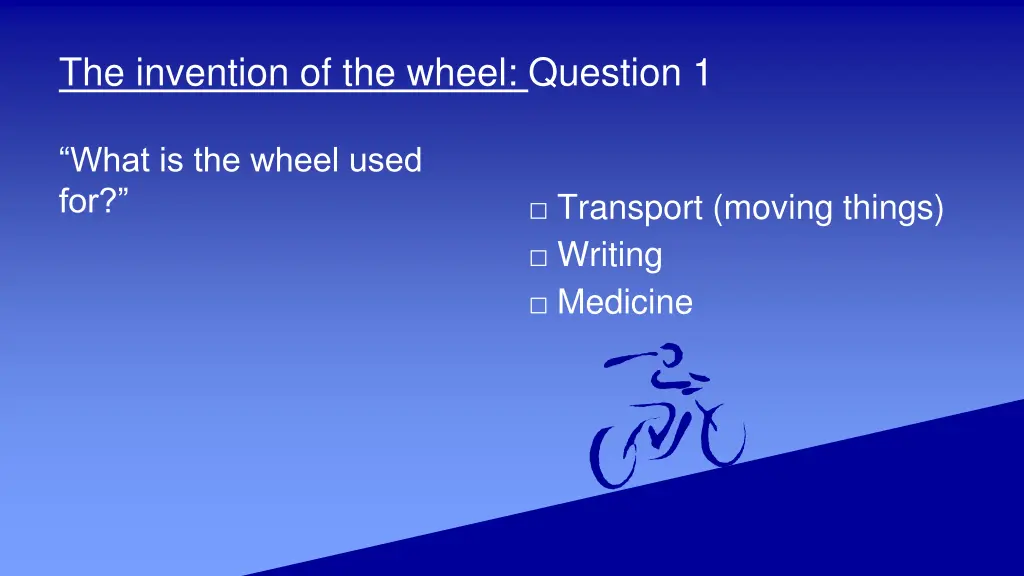 The invention of the wheel: Question 1

“What is the wheel used for?”

□ Transport (moving things)
□ Writing
□ Medicine